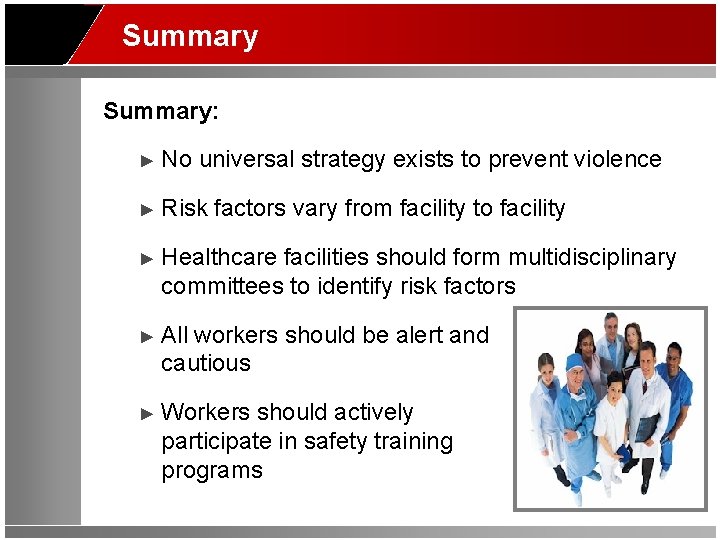 Summary

Summary:

► No universal strategy exists to prevent violence

► Risk factors vary from facility to facility

► Healthcare facilities should form multidisciplinary committees to identify risk factors

► All workers should be alert and cautious

► Workers should actively participate in safety training programs